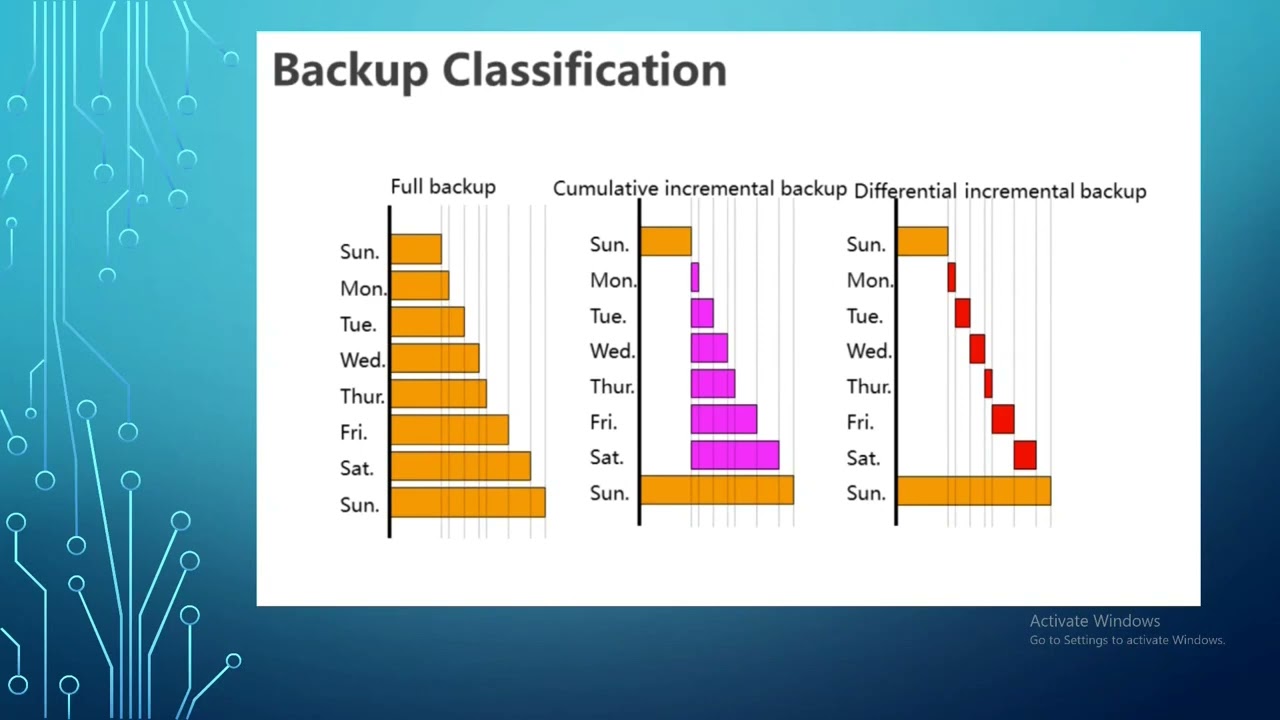 Backup Classification

Full backup

Sun.
Mon.
Tue.
Wed.
Thur.
Fri.
Sat.
Sun.

Cumulative incremental backup

Sun.
Mon.
Tue.
Wed.
Thur.
Fri.
Sat.
Sun.

Differential incremental backup

Sun.
Mon.
Tue.
Wed.
Thur.
Fri.
Sat.
Sun.

Activate Windows
Go to Settings to activate Windows.